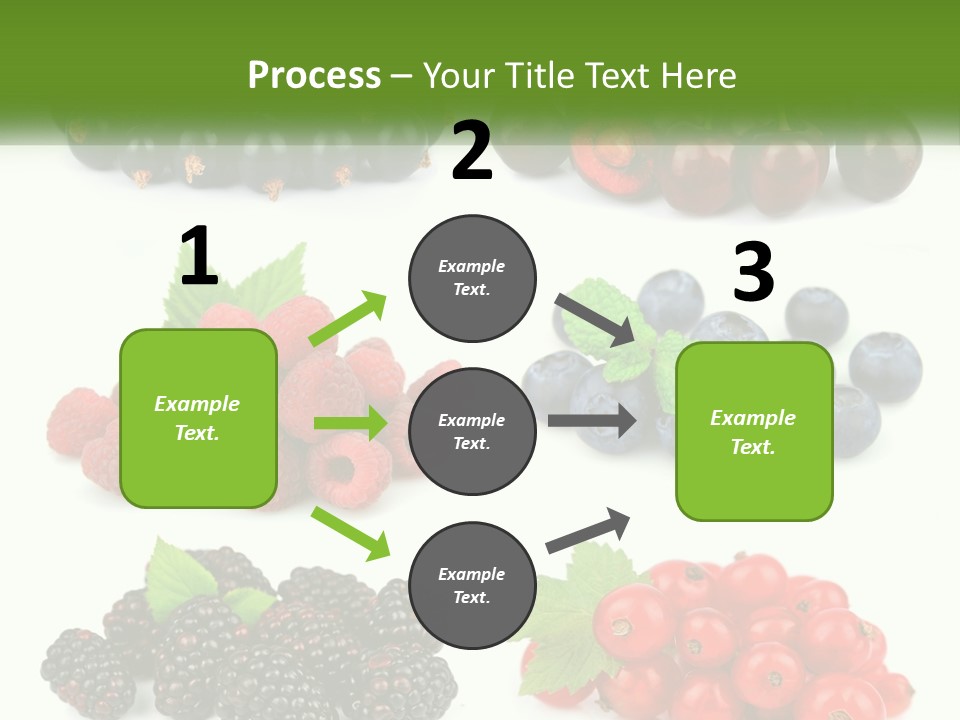 Process – Your Title Text Here

1

Example Text.

2

Example Text.

Example Text.

Example Text.

3

Example Text.